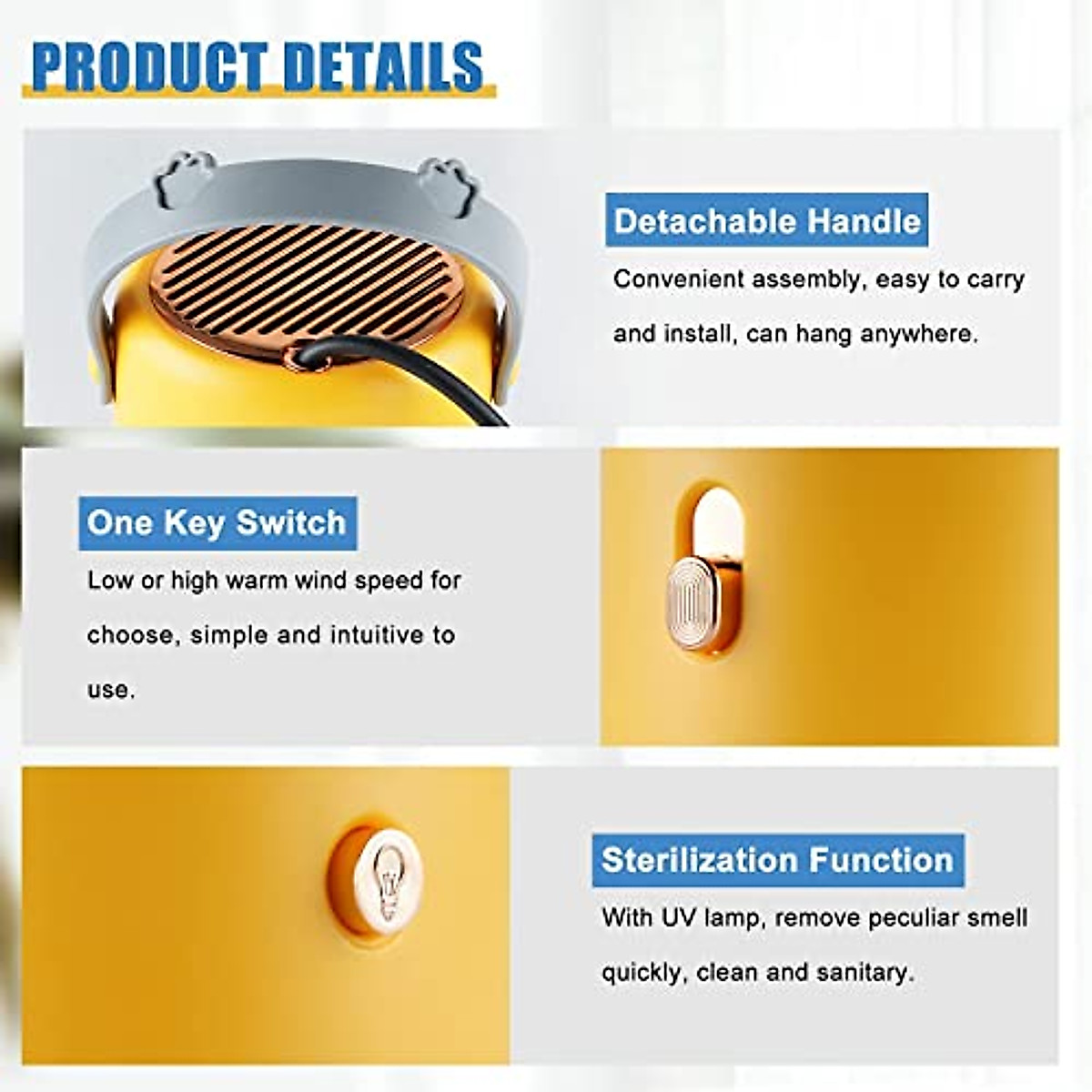 PRODUCT DETAILS

Detachable Handle

Convenient assembly, easy to carry and install, can hang anywhere.

One Key Switch

Low or high warm wind speed for choose, simple and intuitive to use.

Sterilization Function

With UV lamp, remove peculiar smell quickly, clean and sanitary.